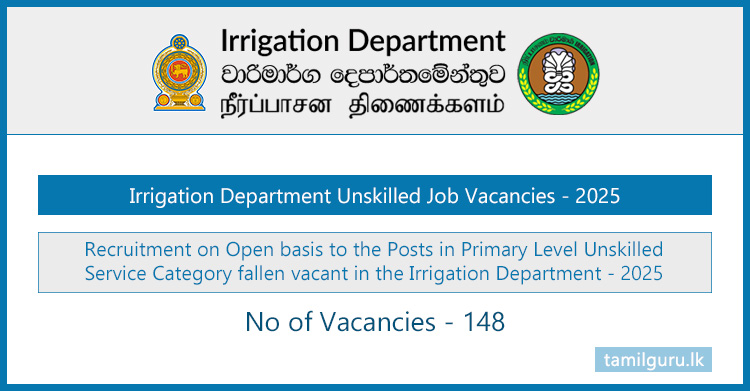 Irrigation Department
වාරිමාර්ග දෙපාර්තමේන්තුව
நீர்ப்பாசன திணைக்களம்

Irrigation Department Unskilled Job Vacancies - 2025

Recruitment on Open basis to the Posts in Primary Level Unskilled Service Category fallen vacant in the Irrigation Department - 2025

No of Vacancies - 148

tamilguru.lk